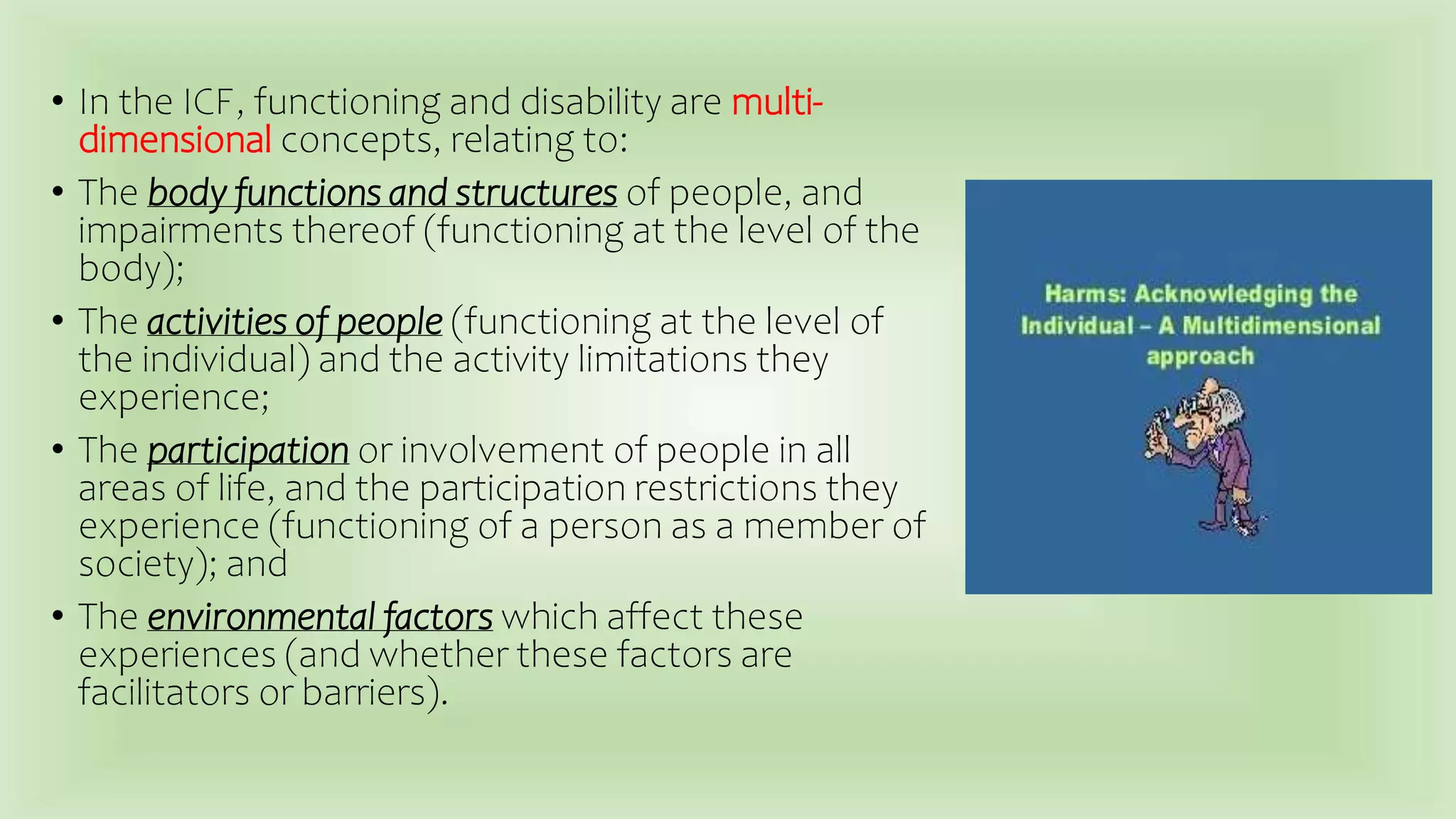 • In the ICF, functioning and disability are multi-dimensional concepts, relating to:

• The body functions and structures of people, and impairments thereof (functioning at the level of the body);

• The activities of people (functioning at the level of the individual) and the activity limitations they experience;

• The participation or involvement of people in all areas of life, and the participation restrictions they experience (functioning of a person as a member of society); and

• The environmental factors which affect these experiences (and whether these factors are facilitators or barriers).

Harms: Acknowledging the Individual – A Multidimensional approach